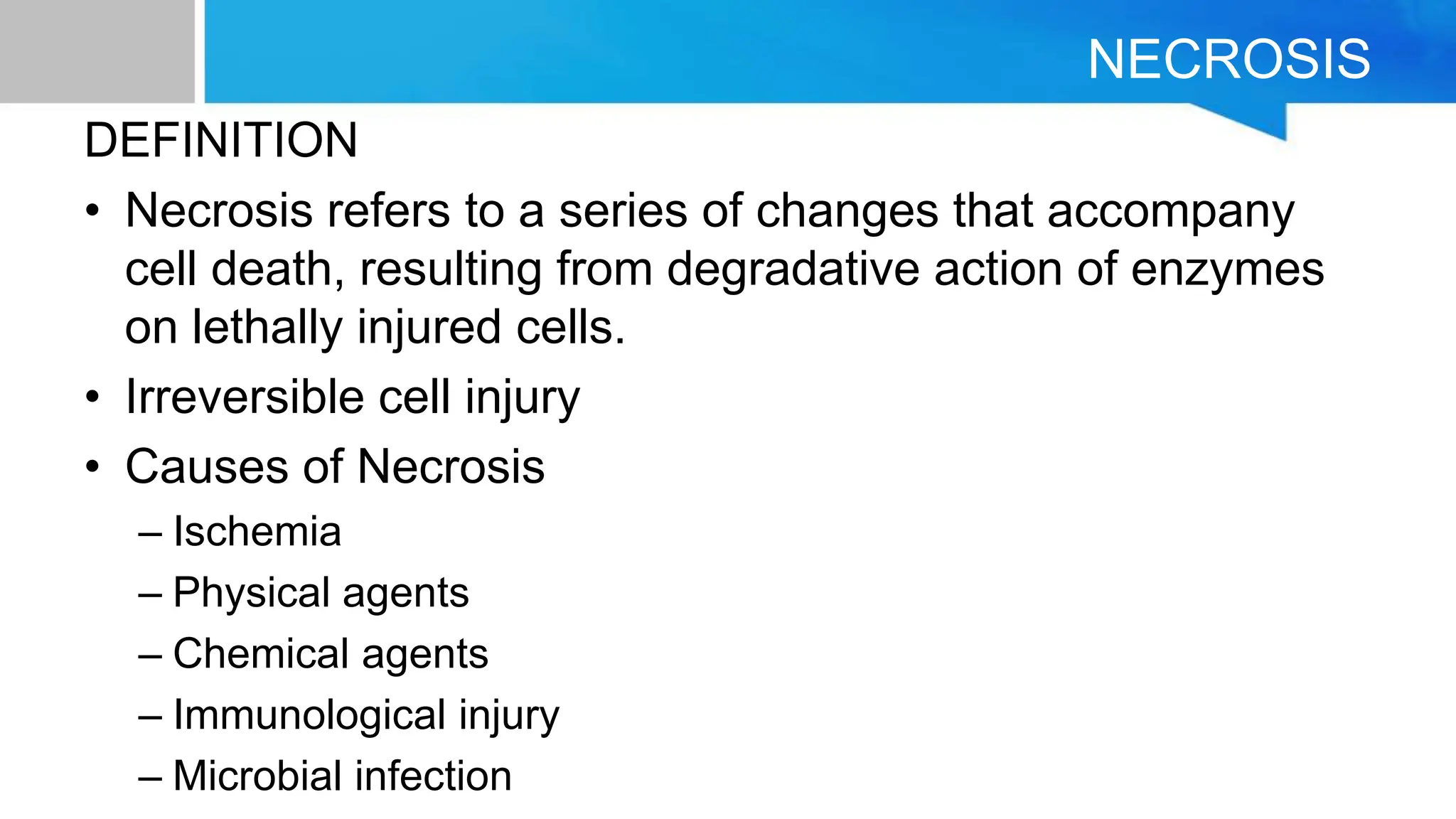 NECROSIS

DEFINITION

• Necrosis refers to a series of changes that accompany cell death, resulting from degradative action of enzymes on lethally injured cells.

• Irreversible cell injury

• Causes of Necrosis

– Ischemia

– Physical agents

– Chemical agents

– Immunological injury

– Microbial infection